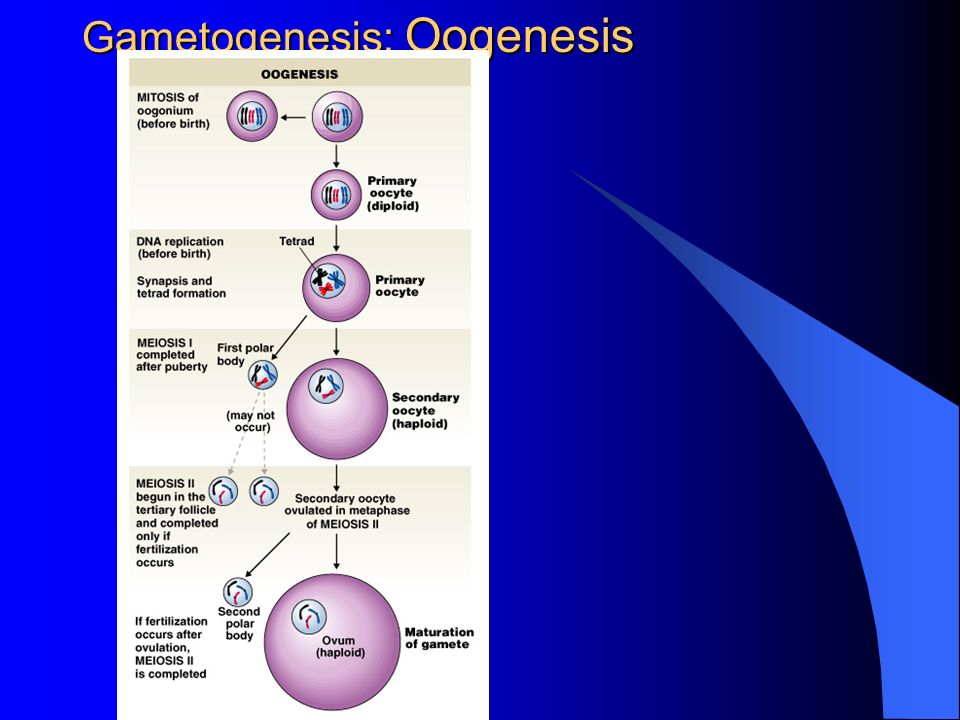 Gametogenesis: Oogenesis

OOGENESIS

MITOSIS of oogonium (before birth)

Primary oocyte (diploid)

DNA replication (before birth)

Synapsis and tetrad formation

Tetrad

Primary oocyte

MEIOSIS I completed after puberty

First polar body

(may not occur)

Secondary oocyte (haploid)

MEIOSIS II begun in the tertiary follicle and completed only if fertilization occurs

Secondary oocyte ovulated in metaphase of MEIOSIS II

If fertilization occurs after ovulation, MEIOSIS II is completed

Second polar body

Ovum (haploid)

Maturation of gamete